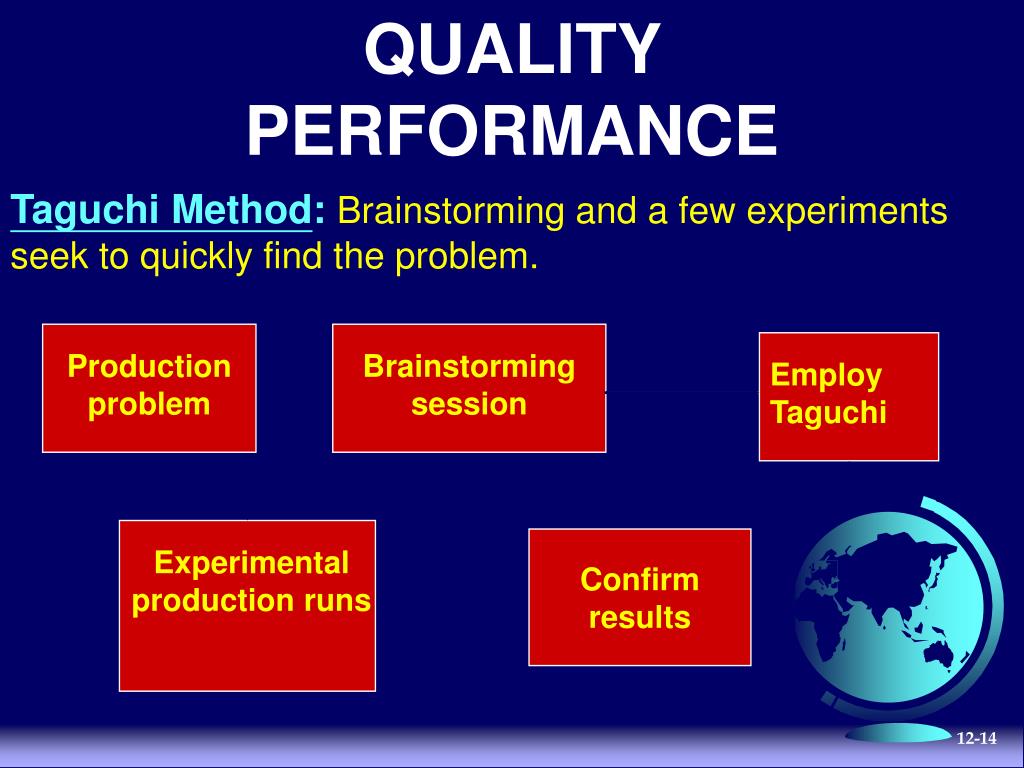 QUALITY PERFORMANCE

Taguchi Method: Brainstorming and a few experiments seek to quickly find the problem.

Production problem

Brainstorming session

Employ Taguchi

Experimental production runs

Confirm results

12-14